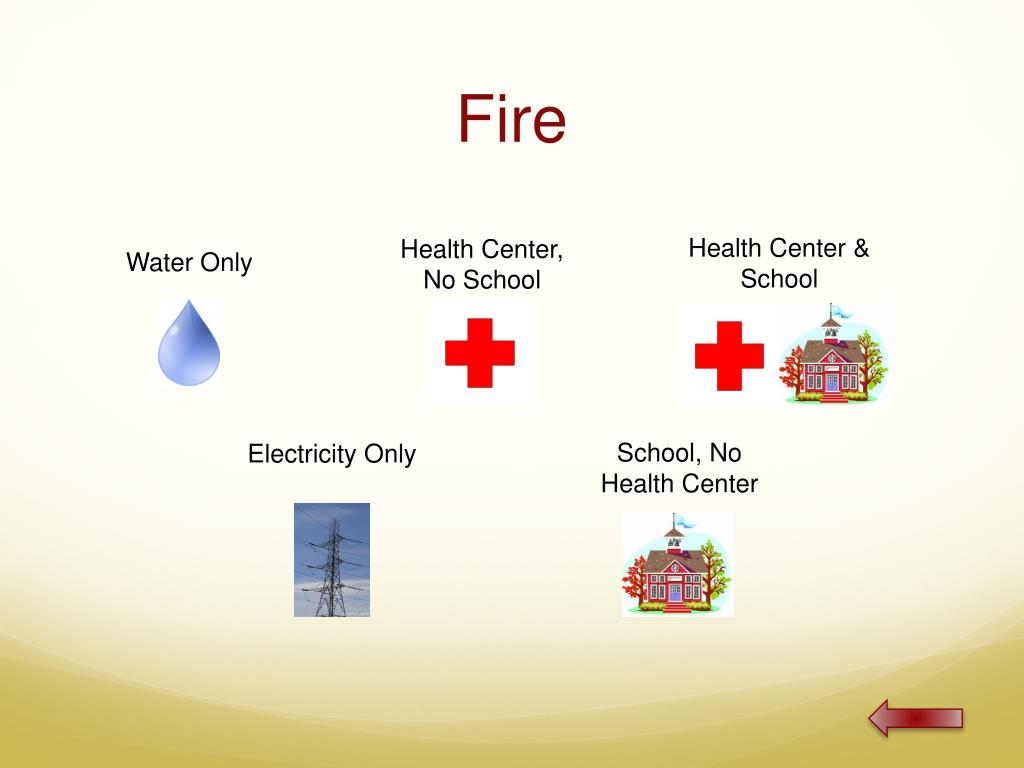 Fire

Water Only

Health Center, No School

Health Center & School

Electricity Only

School, No Health Center